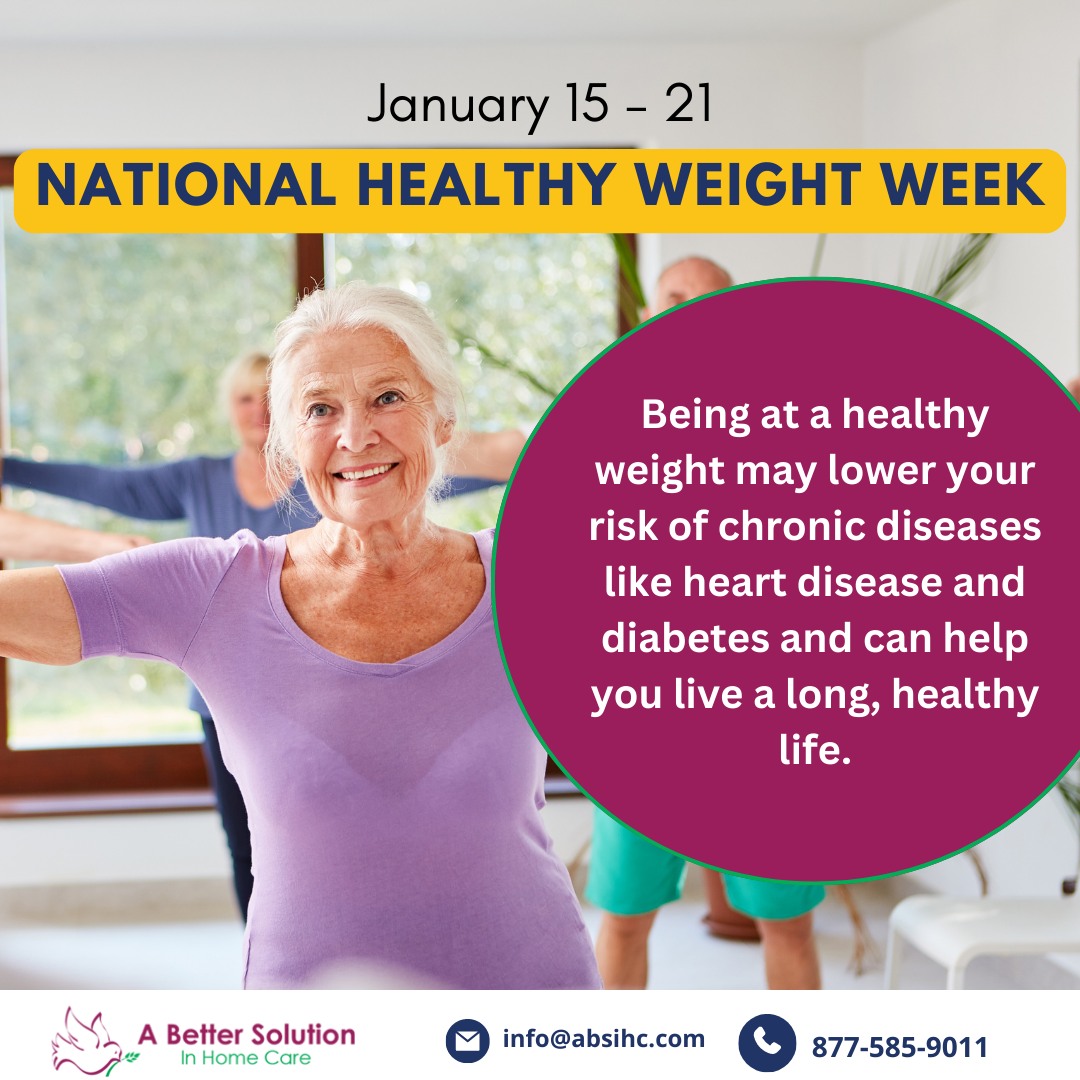 January 15 - 21

NATIONAL HEALTHY WEIGHT WEEK

Being at a healthy weight may lower your risk of chronic diseases like heart disease and diabetes and can help you live a long, healthy life.

A Better Solution
In Home Care

info@absihc.com

877-585-9011